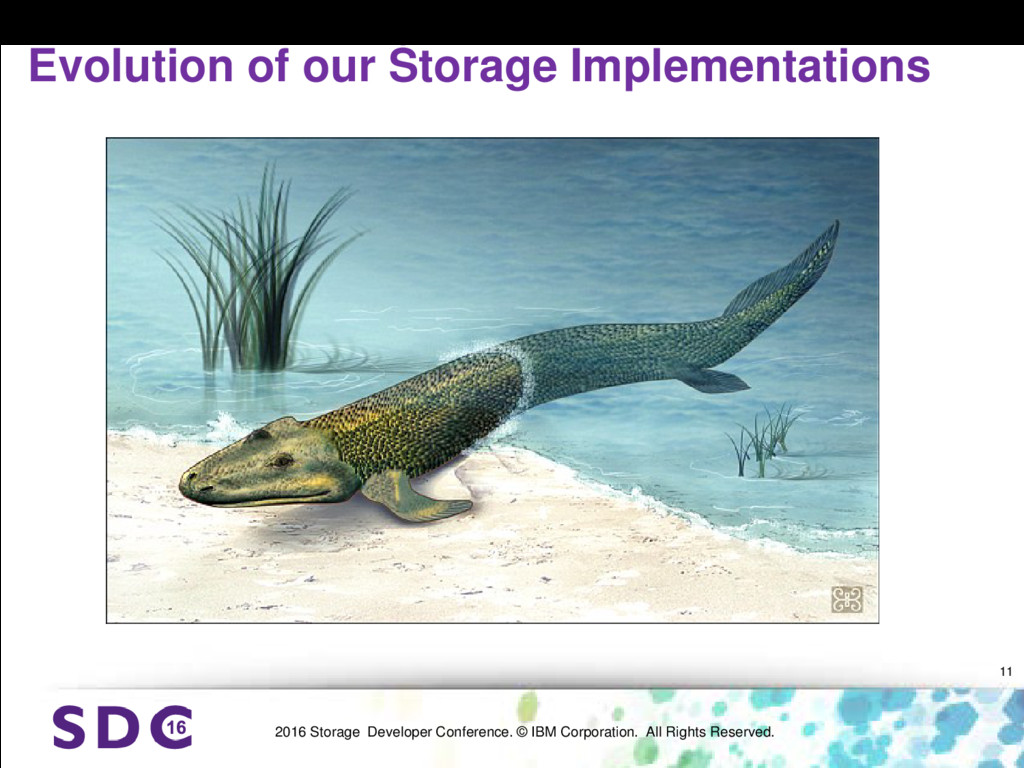 Evolution of our Storage Implementations

11

SDC 16

2016 Storage Developer Conference. © IBM Corporation. All Rights Reserved.